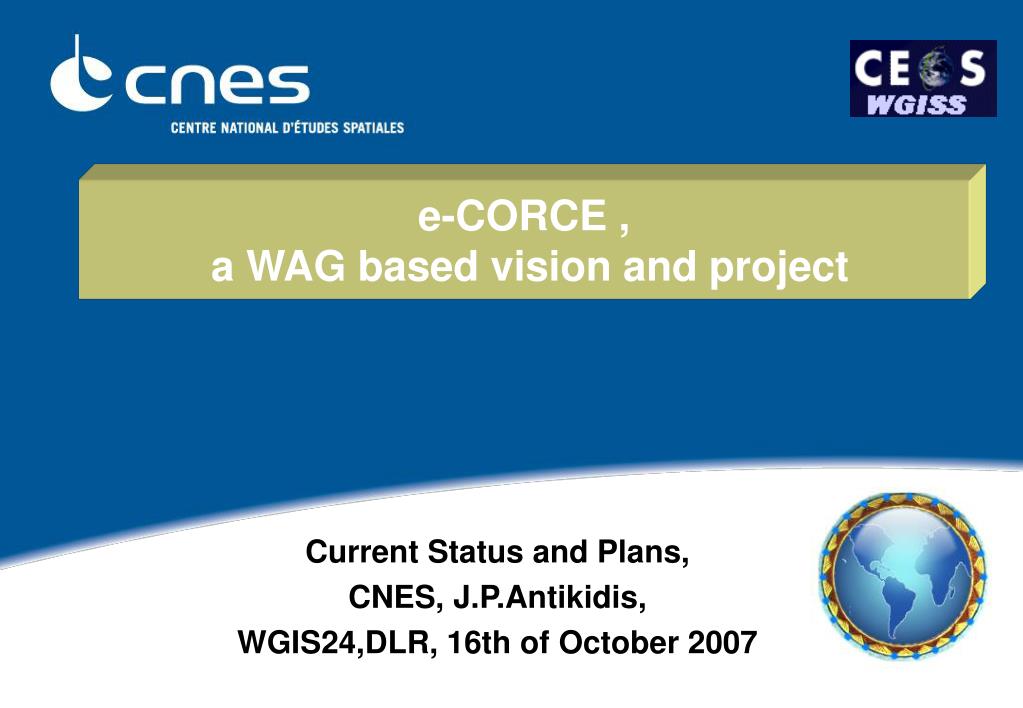 cnes
CENTRE NATIONAL D'ÉTUDES SPATIALES

CEOS
WGISS

e-CORCE ,
a WAG based vision and project

Current Status and Plans,
CNES, J.P.Antikidis,
WGIS24,DLR, 16th of October 2007